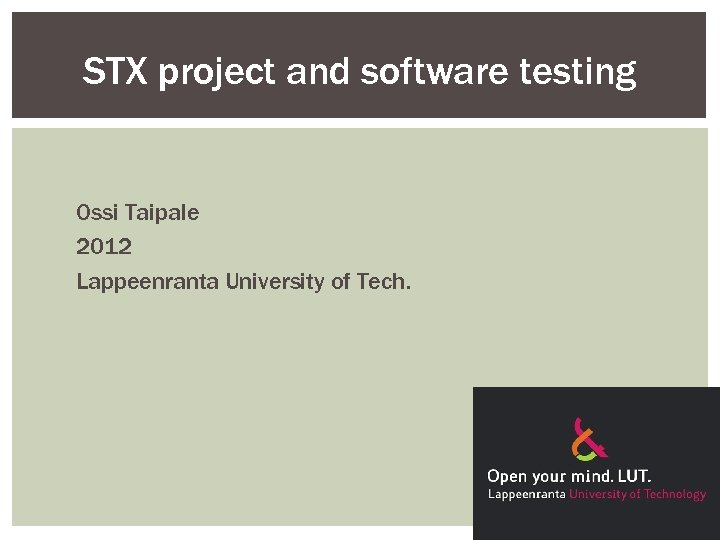 STX project and software testing

Ossi Taipale
2012
Lappeenranta University of Tech.

Open your mind. LUT.
Lappeenranta University of Technology